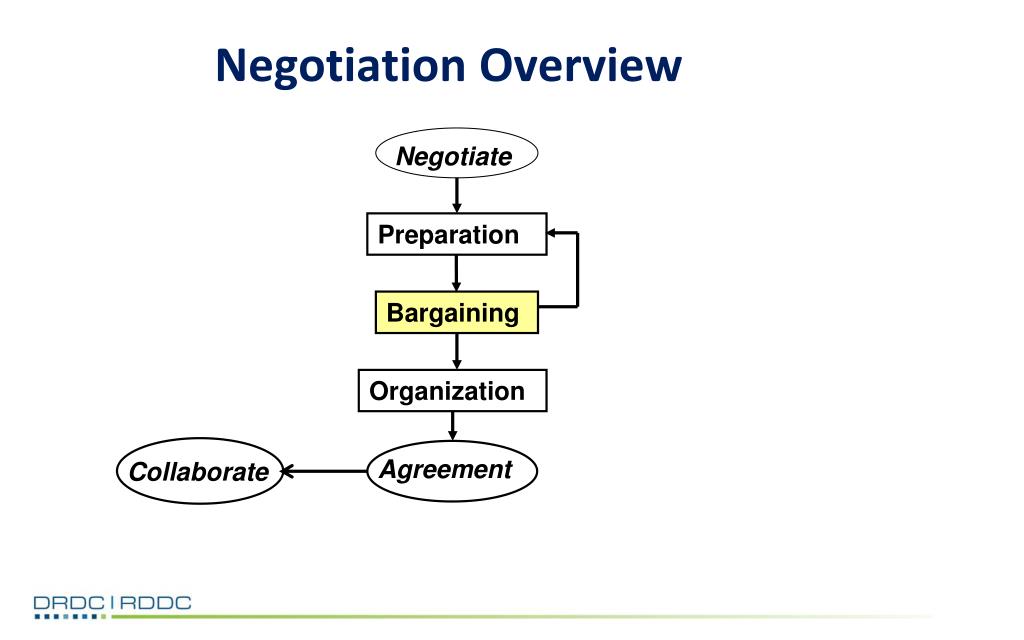 Negotiation Overview

Negotiate

Preparation

Bargaining

Organization

Agreement

Collaborate

DRDC | RDDC